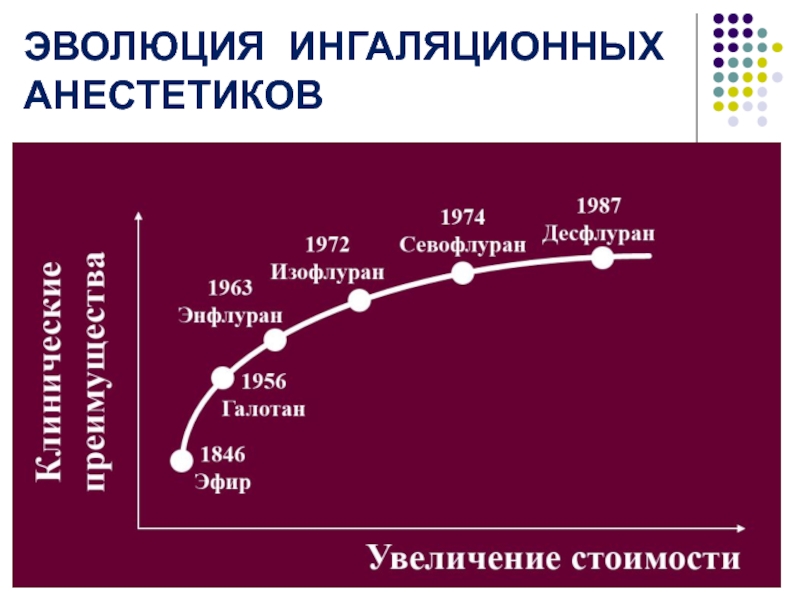 ЭВОЛЮЦИЯ ИНГАЛЯЦИОННЫХ АНЕСТЕТИКОВ

Клинические преимущества

1846
Эфир

1956
Галотан

1963
Энфлуран

1972
Изофлуран

1974
Севофлуран

1987
Десфлуран

Увеличение стоимости